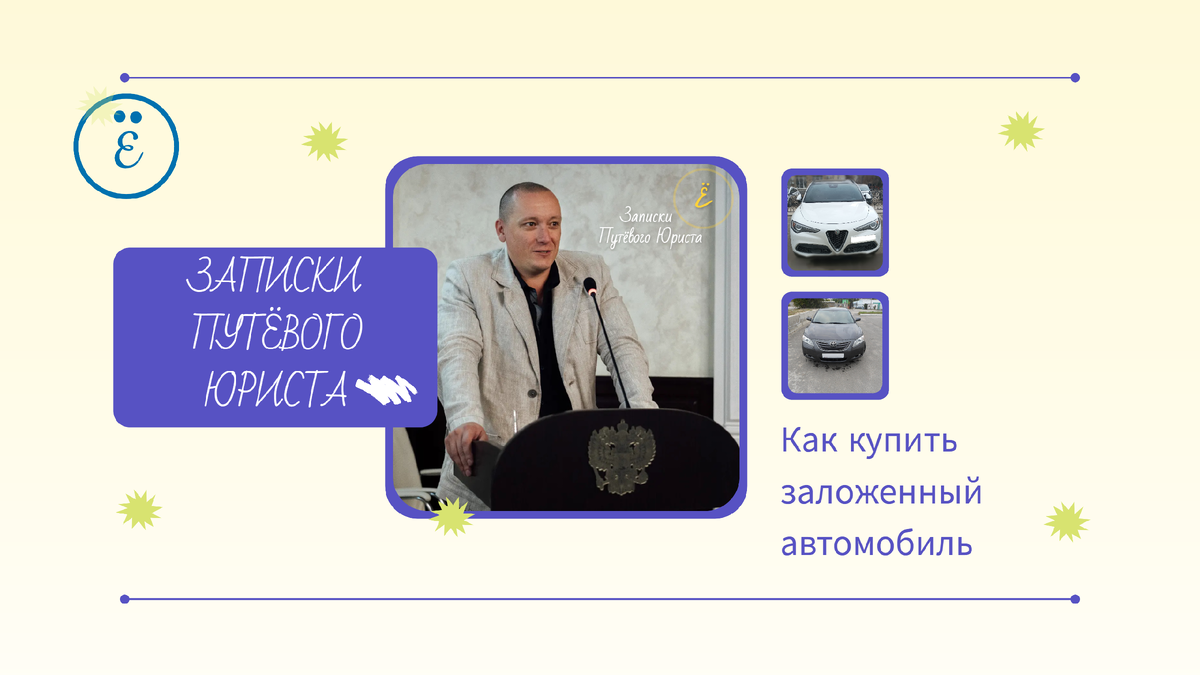 Ё

ЗАПИСКИ ПУТЁВОГО ЮРИСТА

Ё
Записки Путёвого Юриста

Как купить заложенный автомобиль